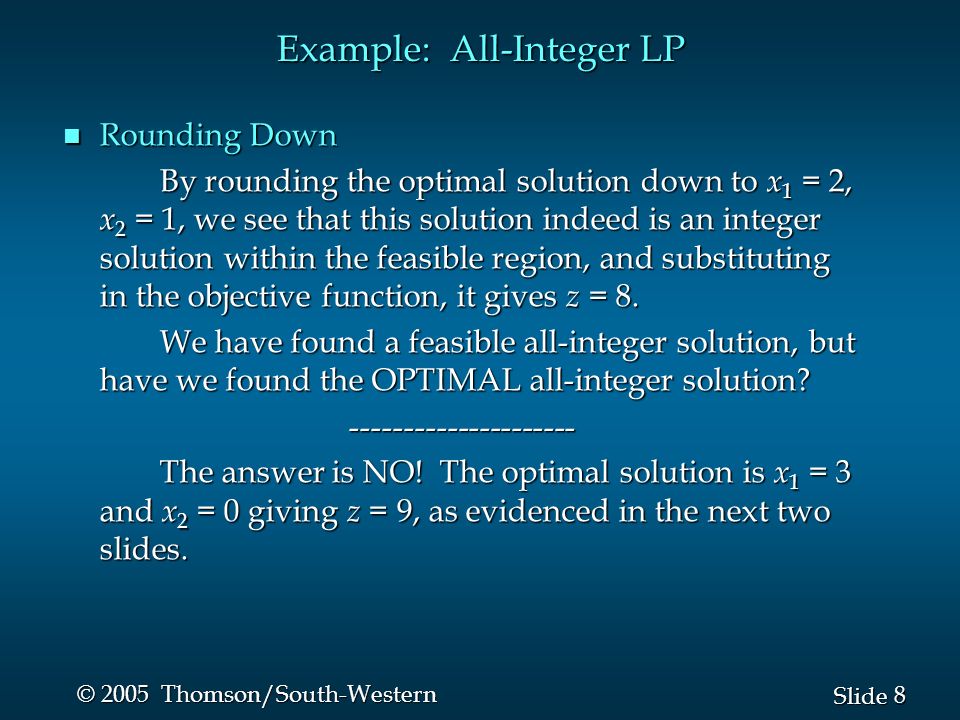 Example: All-Integer LP

Rounding Down

By rounding the optimal solution down to $x_1 = 2$, $x_2 = 1$, we see that this solution indeed is an integer solution within the feasible region, and substituting in the objective function, it gives $z = 8$.

We have found a feasible all-integer solution, but have we found the OPTIMAL all-integer solution?

---------------------

The answer is NO! The optimal solution is $x_1 = 3$ and $x_2 = 0$ giving $z = 9$, as evidenced in the next two slides.

© 2005 Thomson/South-Western

Slide 8